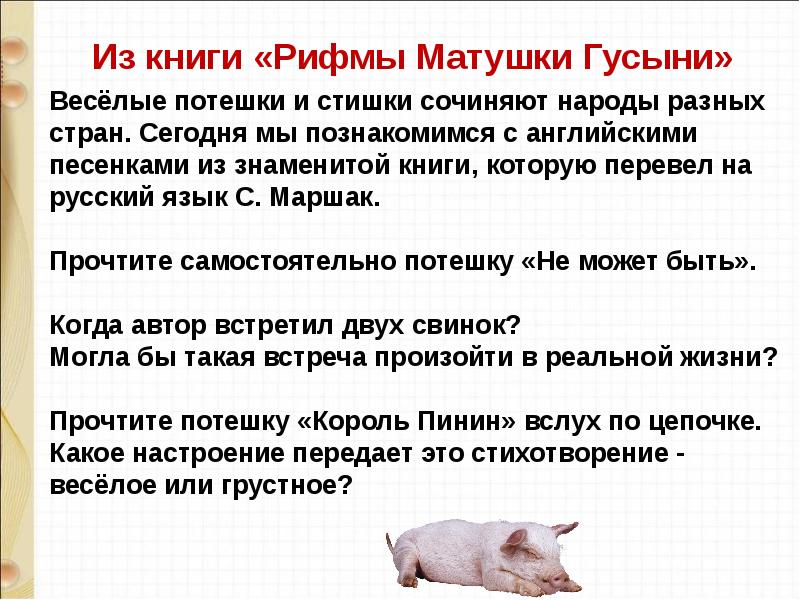 Из книги «Рифмы Матушки Гусыни»

Весёлые потешки и стишки сочиняют народы разных стран. Сегодня мы познакомимся с английскими песенками из знаменитой книги, которую перевел на русский язык С. Маршак.

Прочтите самостоятельно потешку «Не может быть».

Когда автор встретил двух свинок?
Могла бы такая встреча произойти в реальной жизни?

Прочтите потешку «Король Пинин» вслух по цепочке.
Какое настроение передает это стихотворение - весёлое или грустное?